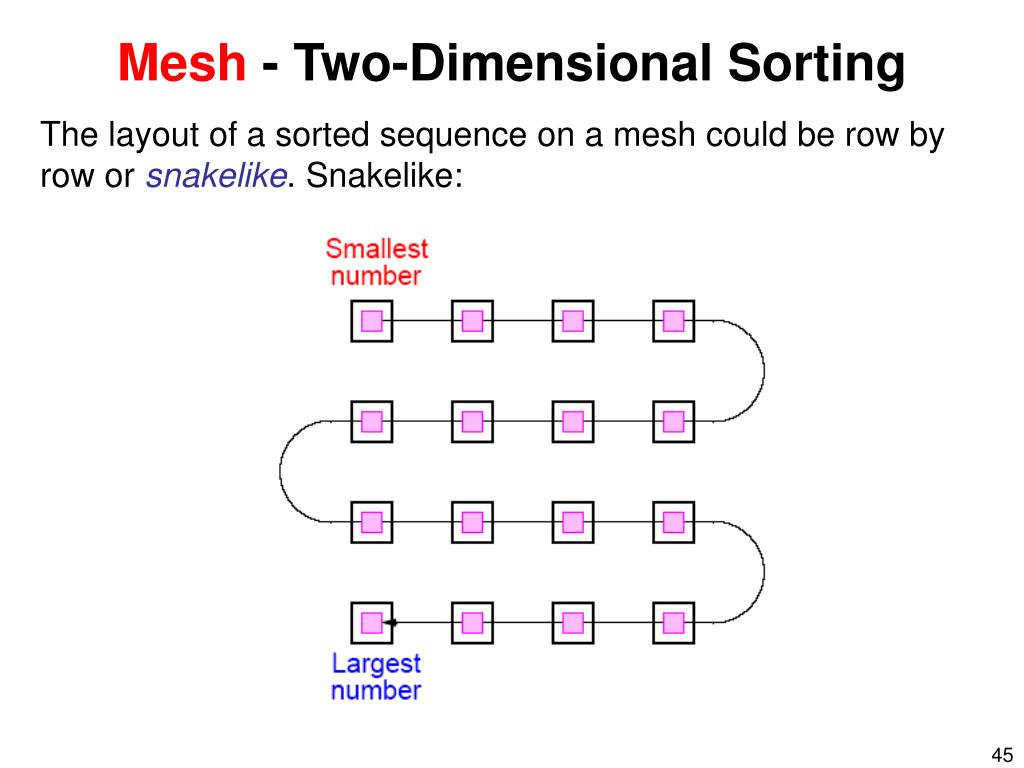 Mesh - Two-Dimensional Sorting

The layout of a sorted sequence on a mesh could be row by row or snakelike. Snakelike:

Smallest number

Largest number

45